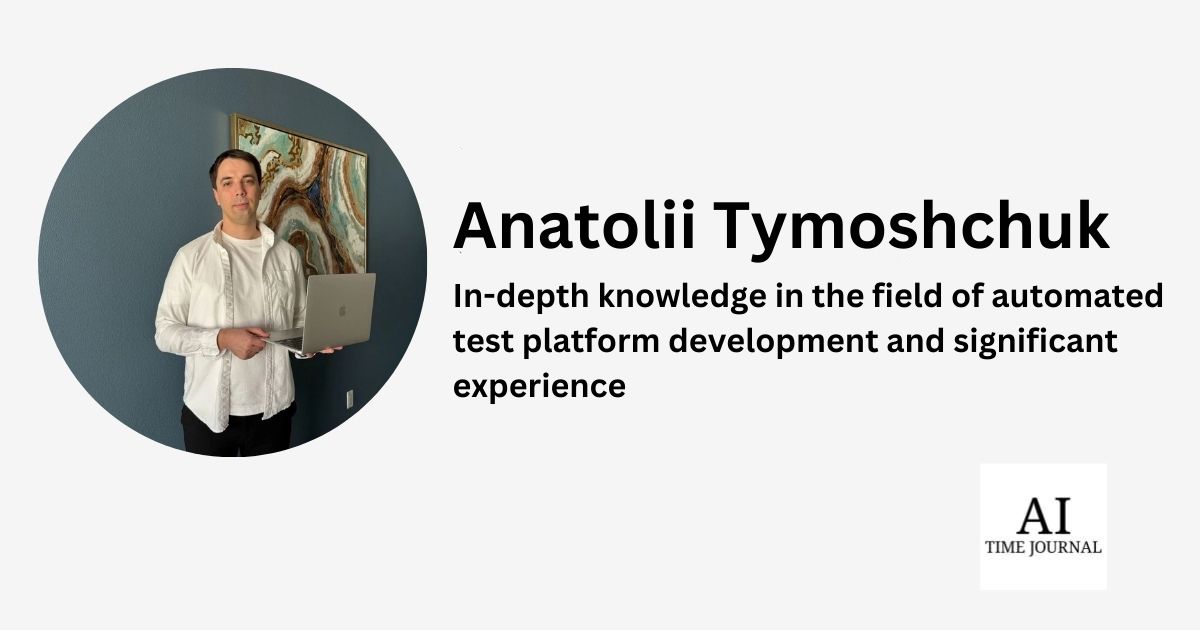 Anatolii Tymoshchuk

In-depth knowledge in the field of automated test platform development and significant experience

AI
TIME JOURNAL